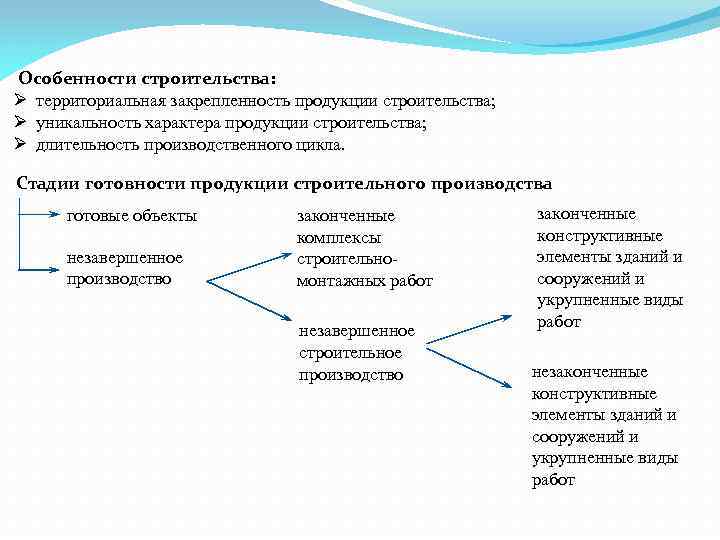 Особенности строительства:
➢ территориальная закрепленность продукции строительства;
➢ уникальность характера продукции строительства;
➢ длительность производственного цикла.

Стадии готовности продукции строительного производства

готовые объекты

незавершенное производство

законченные комплексы строительно-монтажных работ

незавершенное строительное производство

законченные конструктивные элементы зданий и сооружений и укрупненные виды работ

незаконченные конструктивные элементы зданий и сооружений и укрупненные виды работ